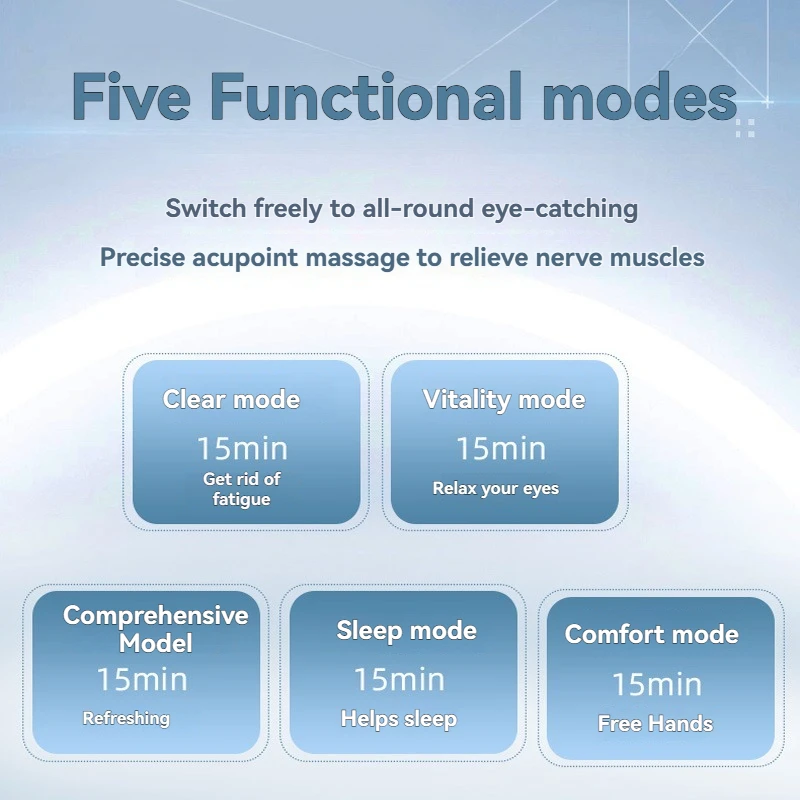 Five Functional modes

Switch freely to all-round eye-catching

Precise acupoint massage to relieve nerve muscles

Clear mode
15min
Get rid of fatigue

Vitality mode
15min
Relax your eyes

Comprehensive Model
15min
Refreshing

Sleep mode
15min
Helps sleep

Comfort mode
15min
Free Hands